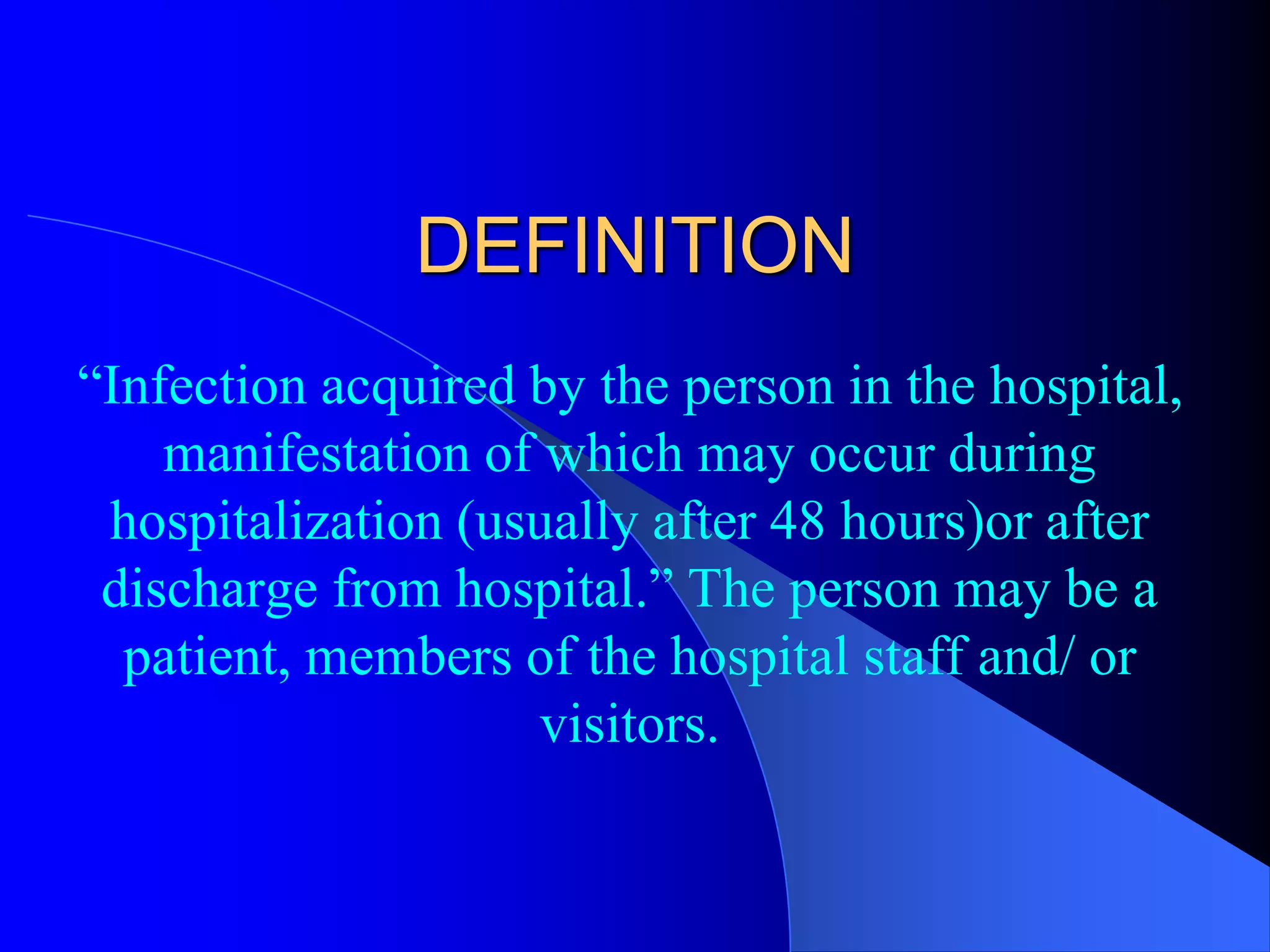 DEFINITION

“Infection acquired by the person in the hospital, manifestation of which may occur during hospitalization (usually after 48 hours)or after discharge from hospital.” The person may be a patient, members of the hospital staff and/ or visitors.